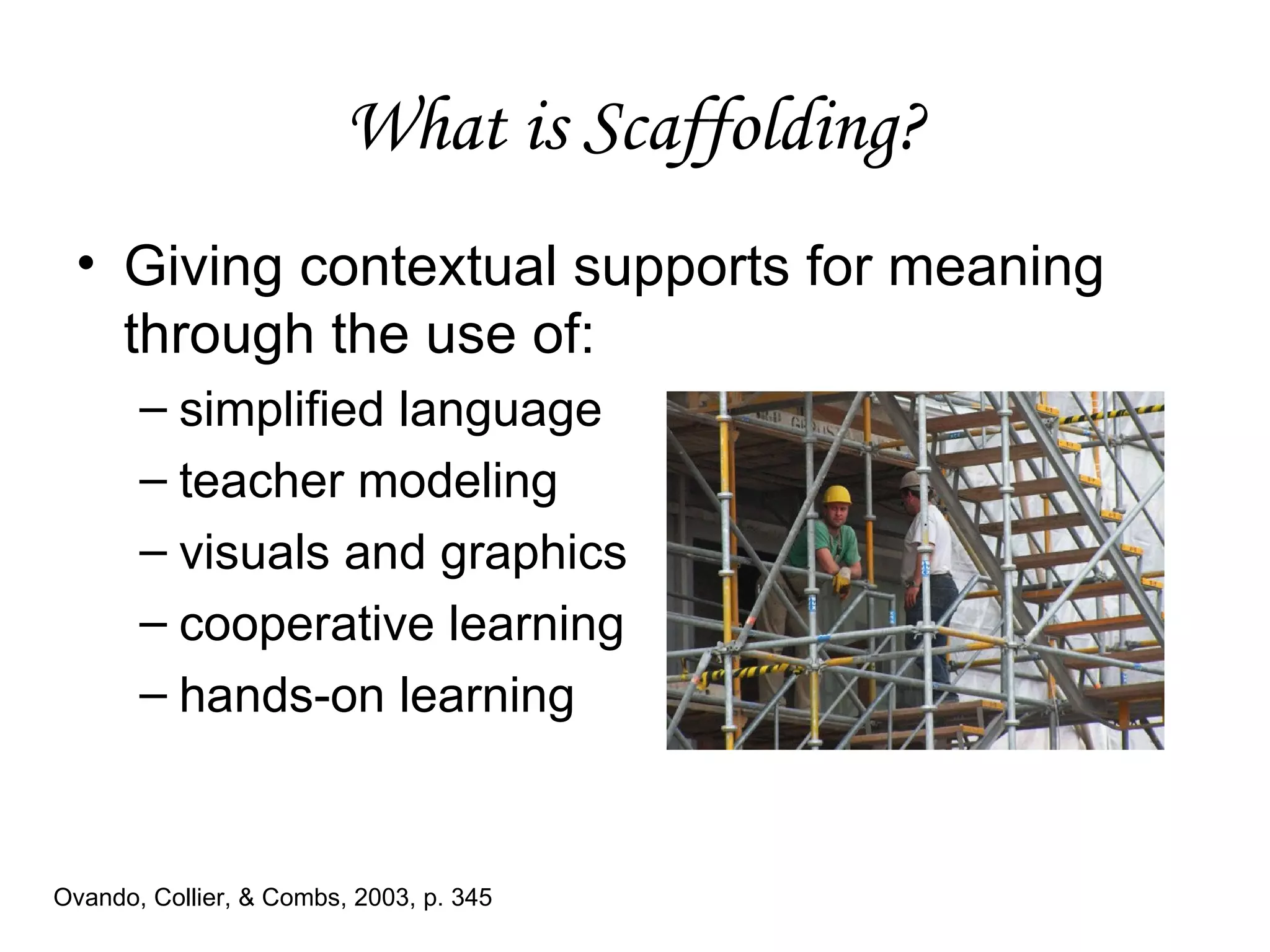 What is Scaffolding?

• Giving contextual supports for meaning through the use of:
– simplified language
– teacher modeling
– visuals and graphics
– cooperative learning
– hands-on learning

Ovando, Collier, & Combs, 2003, p. 345